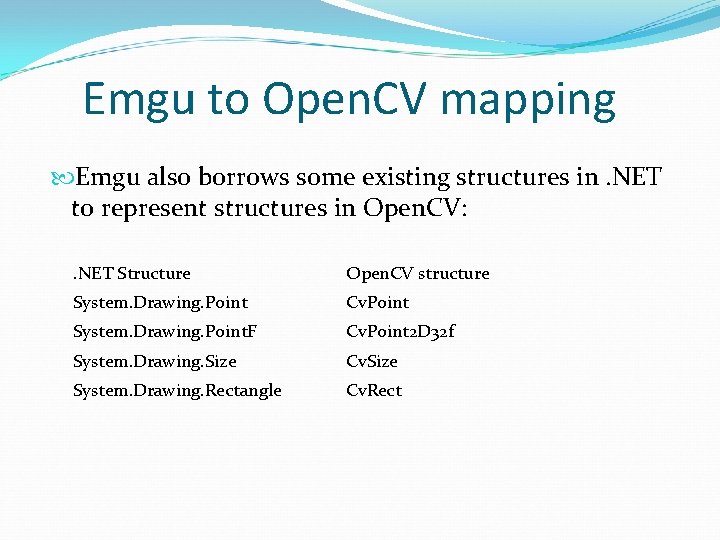 Emgu to OpenCV mapping

Emgu also borrows some existing structures in .NET to represent structures in OpenCV:

| .NET Structure | OpenCV structure |
|---|---|
| System.Drawing.Point | CvPoint |
| System.Drawing.PointF | CvPoint2D32f |
| System.Drawing.Size | CvSize |
| System.Drawing.Rectangle | CvRect |